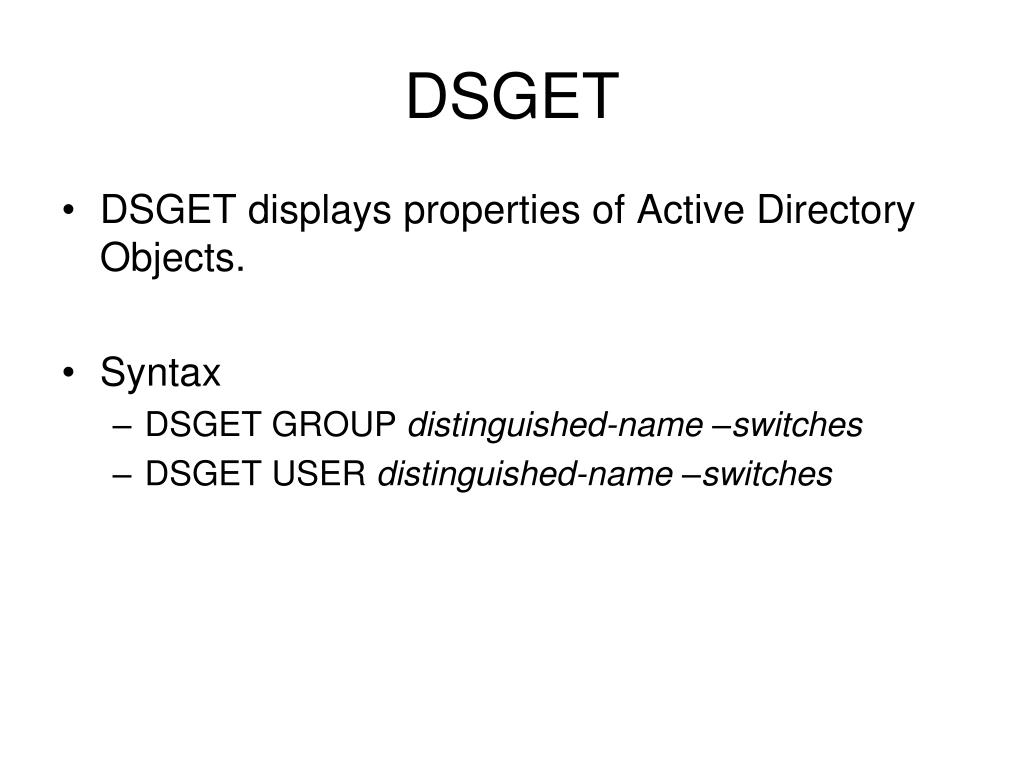 DSGET

• DSGET displays properties of Active Directory Objects.

• Syntax
– DSGET GROUP distinguished-name –switches
– DSGET USER distinguished-name –switches